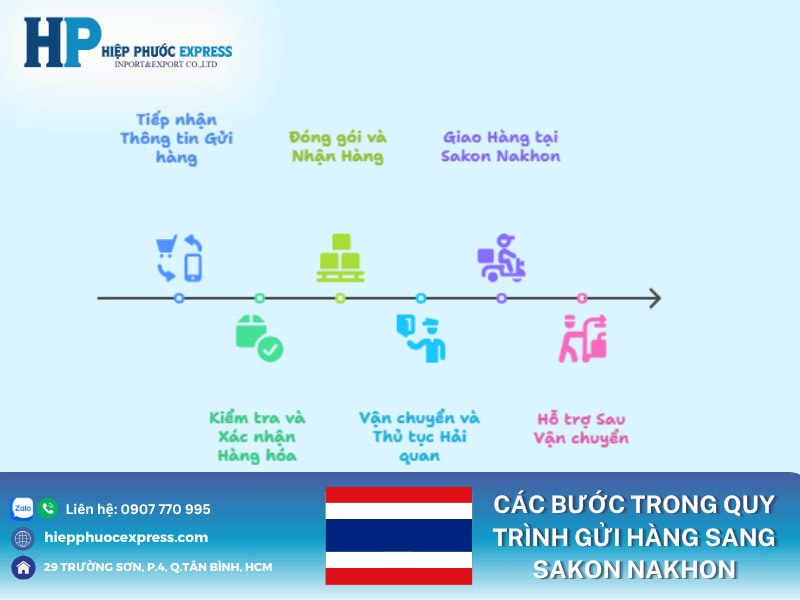 HP HIỆP PHƯỚC EXPRESS
INPORT&EXPORT CO.,LTD

Tiếp nhận Thông tin Gửi hàng

Đóng gói và Nhận Hàng

Giao Hàng tại Sakon Nakhon

Kiểm tra và Xác nhận Hàng hóa

Vận chuyển và Thủ tục Hải quan

Hỗ trợ Sau Vận chuyển

Zalo

Liên hệ: 0907 770 995

hiepphuocexpress.com

29 TRƯỜNG SƠN, P.4, Q.TÂN BÌNH, HCM

CÁC BƯỚC TRONG QUY TRÌNH GỬI HÀNG SANG SAKON NAKHON